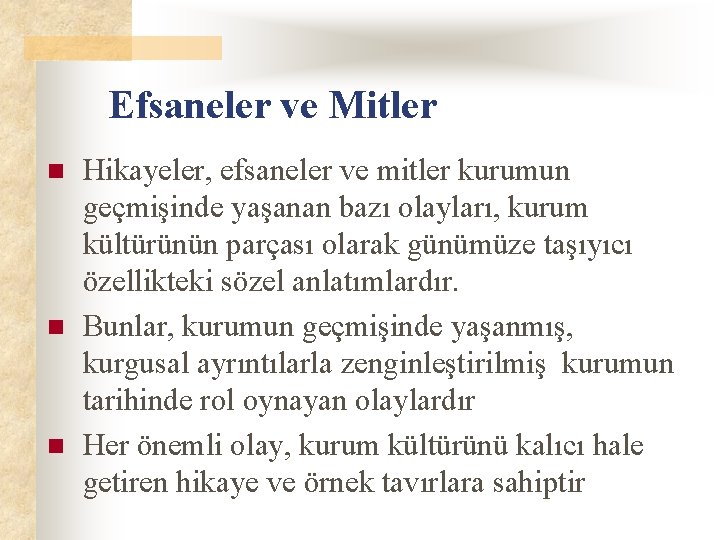 Efsaneler ve Mitler

Hikayeler, efsaneler ve mitler kurumun geçmişinde yaşanan bazı olayları, kurum kültürünün parçası olarak günümüze taşıyıcı özellikteki sözel anlatımlardır.

Bunlar, kurumun geçmişinde yaşanmış, kurgusal ayrıntılarla zenginleştirilmiş kurumun tarihinde rol oynayan olaylardır

Her önemli olay, kurum kültürünü kalıcı hale getiren hikaye ve örnek tavırlara sahiptir